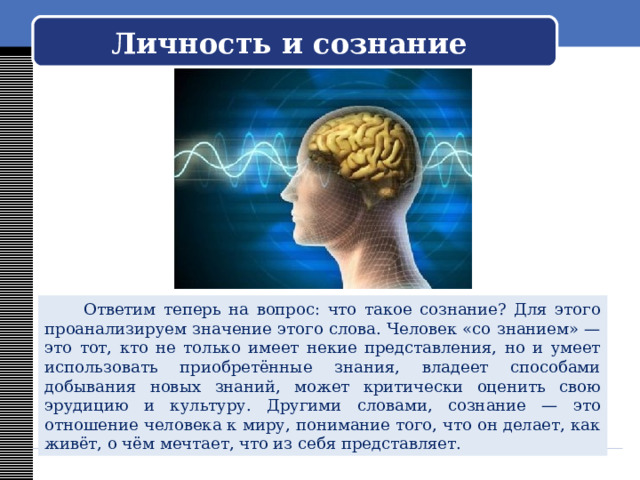 Личность и сознание

Ответим теперь на вопрос: что такое сознание? Для этого проанализируем значение этого слова. Человек «со знанием» — это тот, кто не только имеет некие представления, но и умеет использовать приобретённые знания, владеет способами добывания новых знаний, может критически оценить свою эрудицию и культуру. Другими словами, сознание — это отношение человека к миру, понимание того, что он делает, как живёт, о чём мечтает, что из себя представляет.